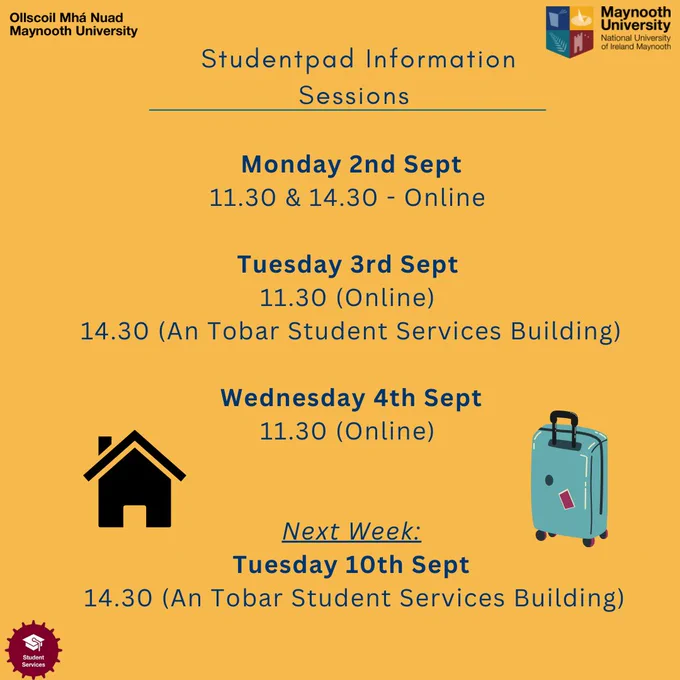 Ollscoil Mhá Nuad
Maynooth University

Maynooth University
National University of Ireland Maynooth

Studentpad Information Sessions

Monday 2nd Sept
11.30 & 14.30 - Online

Tuesday 3rd Sept
11.30 (Online)
14.30 (An Tobar Student Services Building)

Wednesday 4th Sept
11.30 (Online)

Next Week:
Tuesday 10th Sept
14.30 (An Tobar Student Services Building)

Student Services